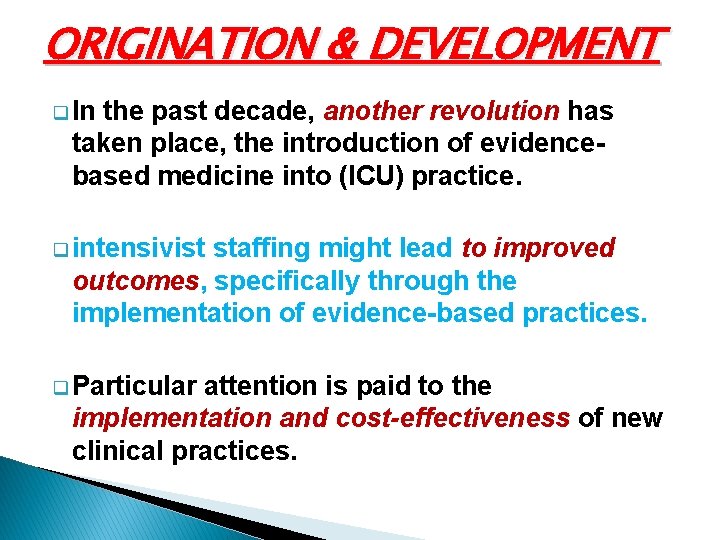 ORIGINATION & DEVELOPMENT

In the past decade, another revolution has taken place, the introduction of evidence-based medicine into (ICU) practice.

intensivist staffing might lead to improved outcomes, specifically through the implementation of evidence-based practices.

Particular attention is paid to the implementation and cost-effectiveness of new clinical practices.